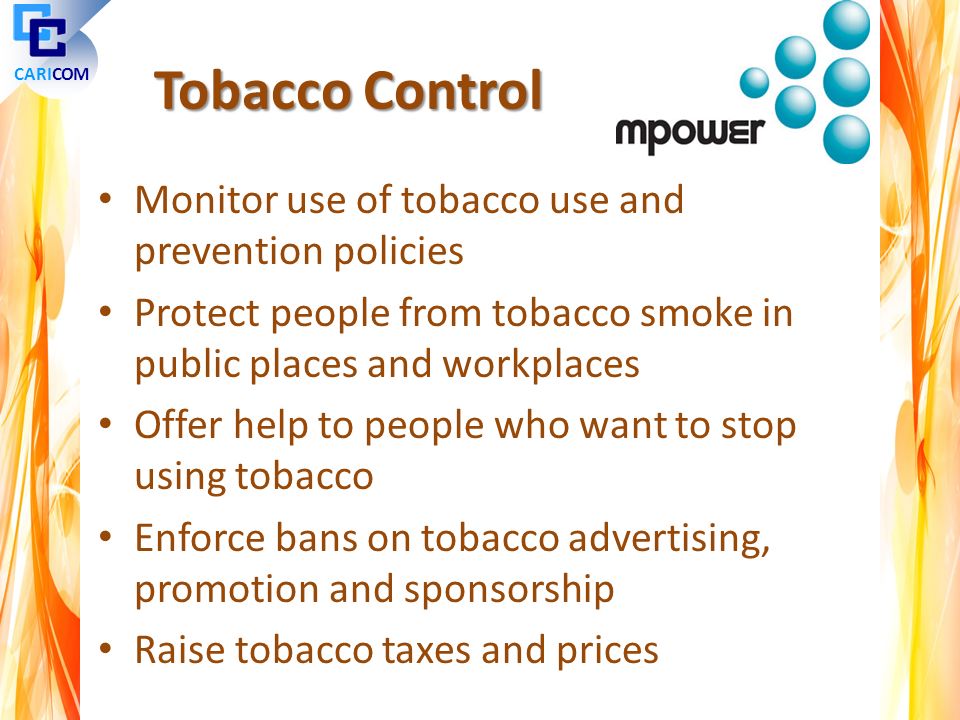 CARICOM

Tobacco Control

mpower

• Monitor use of tobacco use and prevention policies
• Protect people from tobacco smoke in public places and workplaces
• Offer help to people who want to stop using tobacco
• Enforce bans on tobacco advertising, promotion and sponsorship
• Raise tobacco taxes and prices